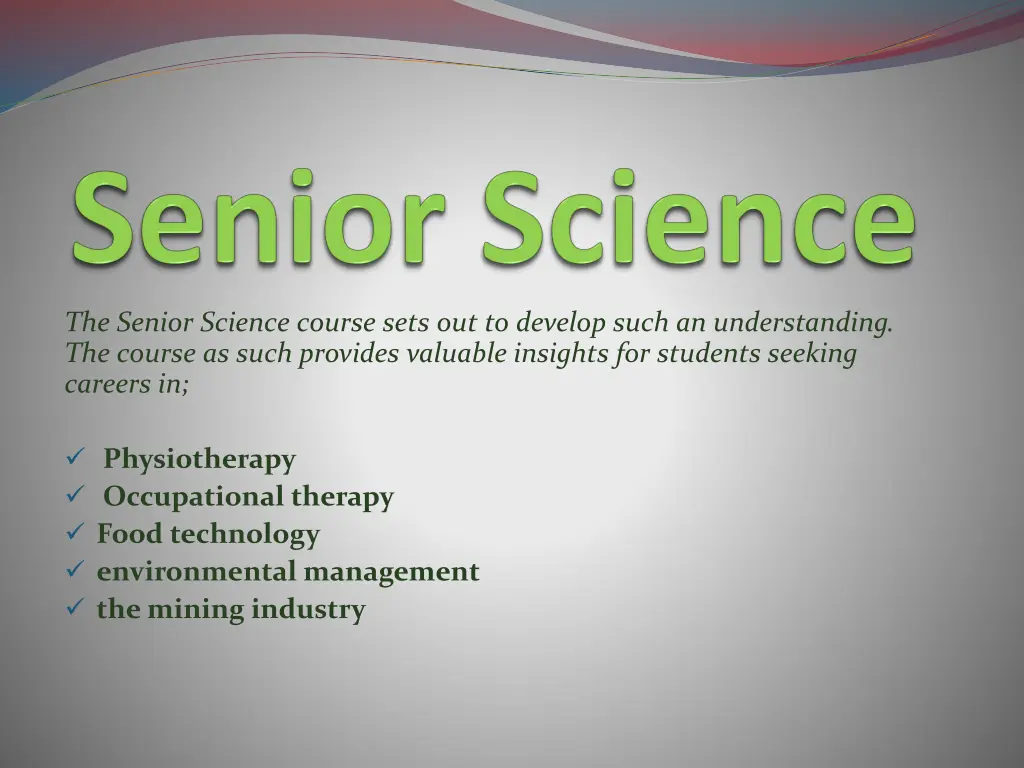 Senior Science

The Senior Science course sets out to develop such an understanding. The course as such provides valuable insights for students seeking careers in;

✓ Physiotherapy
✓ Occupational therapy
✓ Food technology
✓ environmental management
✓ the mining industry